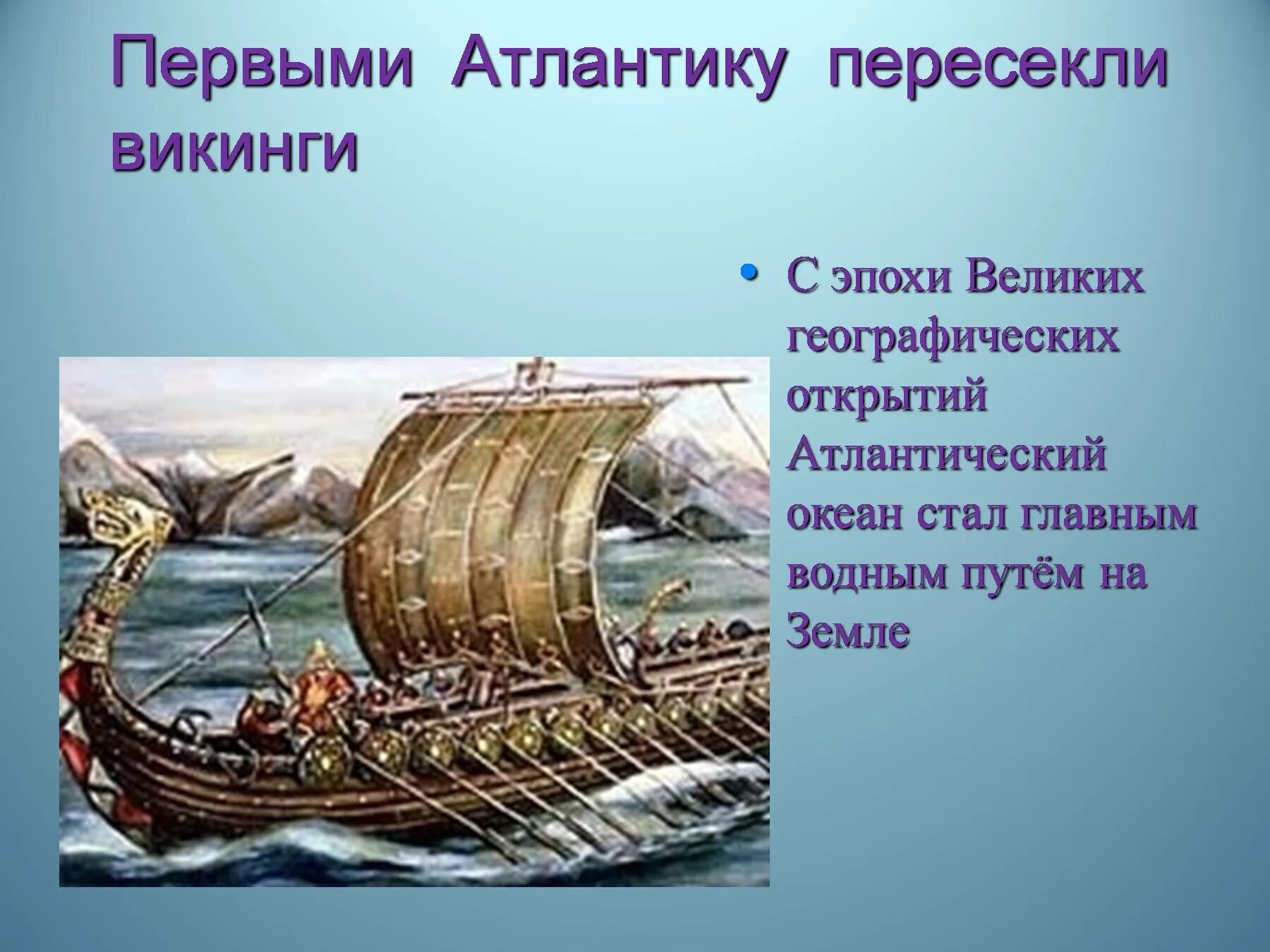 Первыми Атлантику пересекли викинги

• С эпохи Великих географических открытий Атлантический океан стал главным водным путём на Земле